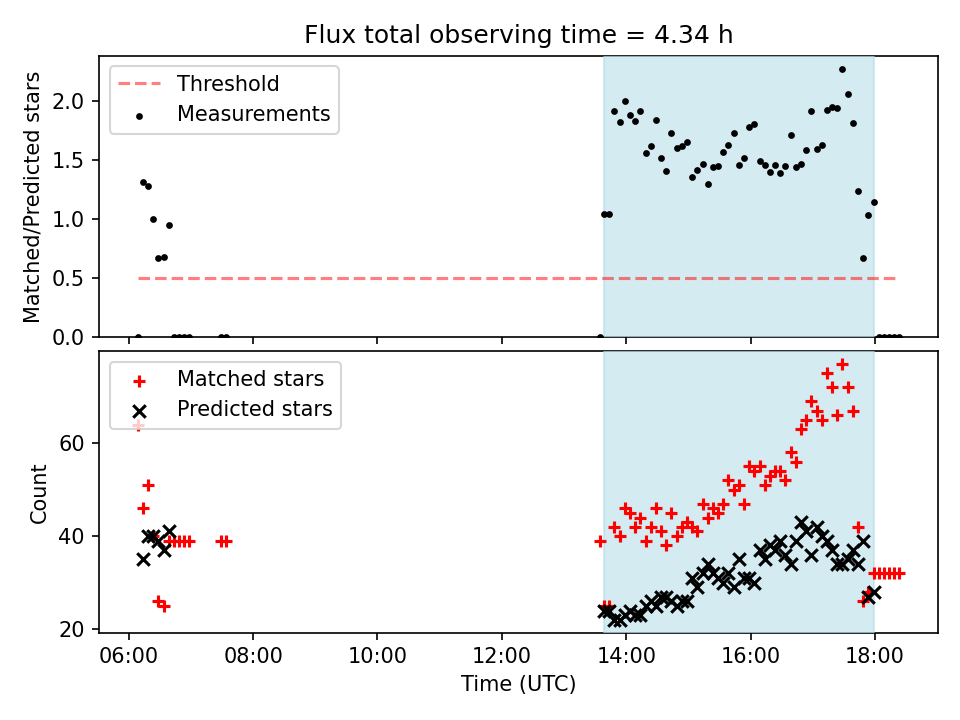 Flux total observing time = 4.34 h

Threshold
Measurements

Matched/Predicted stars

2.0
1.5
1.0
0.5
0.0

Matched stars
Predicted stars

Count

60
40
20

06:00
08:00
10:00
12:00
14:00
16:00
18:00

Time (UTC)